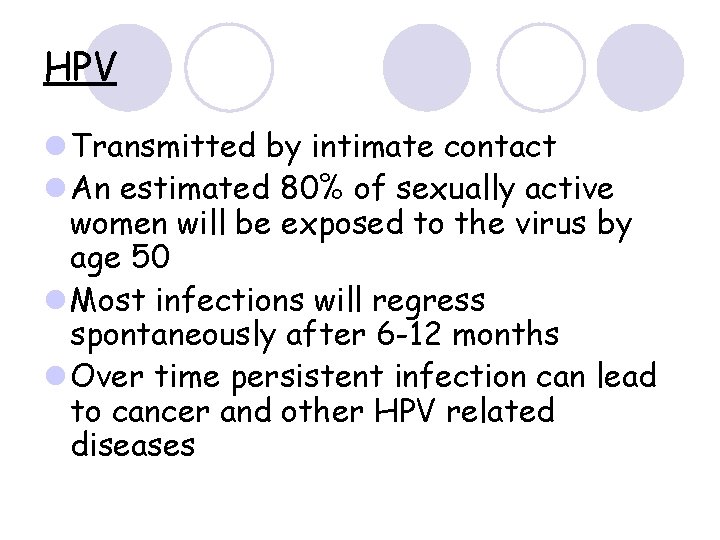 HPV

- Transmitted by intimate contact
- An estimated 80% of sexually active women will be exposed to the virus by age 50
- Most infections will regress spontaneously after 6-12 months
- Over time persistent infection can lead to cancer and other HPV related diseases